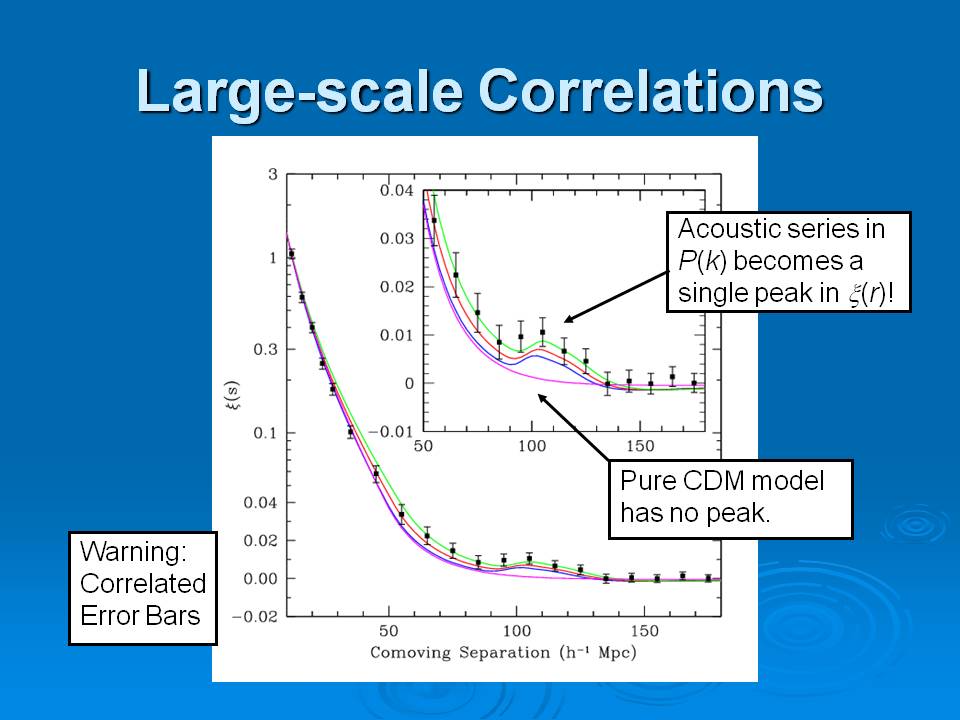 Large-scale Correlations

Acoustic series in $P(k)$ becomes a single peak in $\xi(r)$!

Pure CDM model has no peak.

Warning: Correlated Error Bars

3
1
0.3
0.1
0.04
0.02
0.00
−0.02

$\xi(s)$

50
100
150

Comoving Separation ($h^{-1}$ Mpc)

0.04
0.03
0.02
0.01
0
−0.01

50
100
150